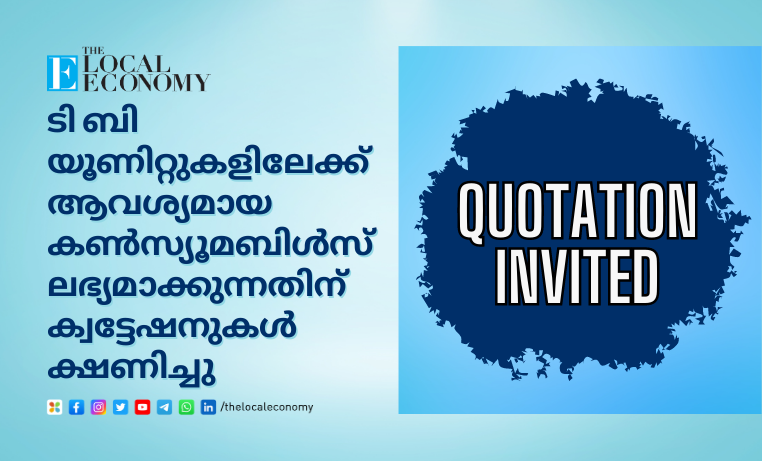 THE LOCAL ECONOMY

ടി ബി യൂണിറ്റുകളിലേക്ക് ആവശ്യമായ കൺസ്യൂമബിൾസ് ലഭ്യമാക്കുന്നതിന് ക്വട്ടേഷനുകൾ ക്ഷണിച്ചു

/thelocaleconomy

QUOTATION INVITED